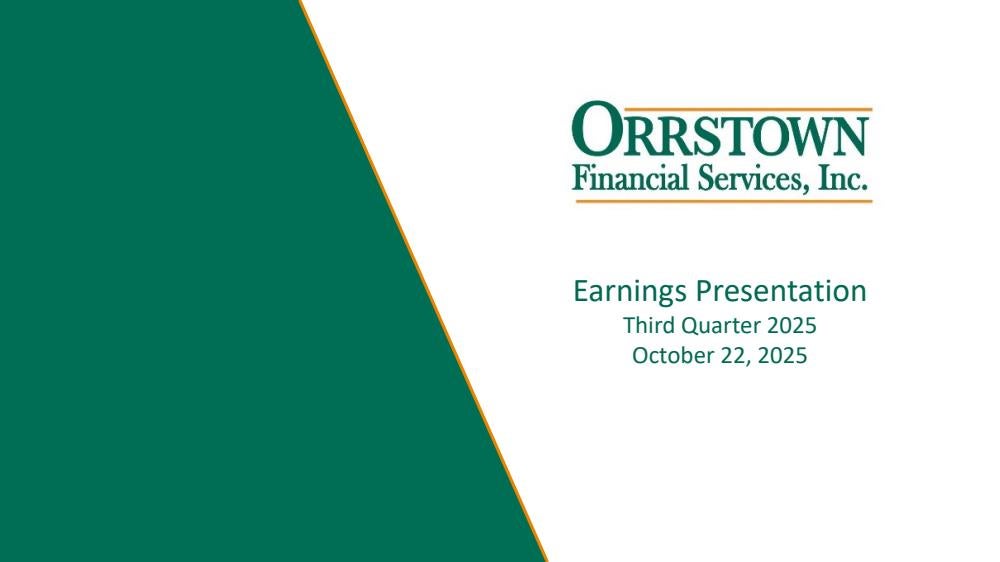 ORRSTOWN
Financial Services, Inc.

Earnings Presentation
Third Quarter 2025
October 22, 2025